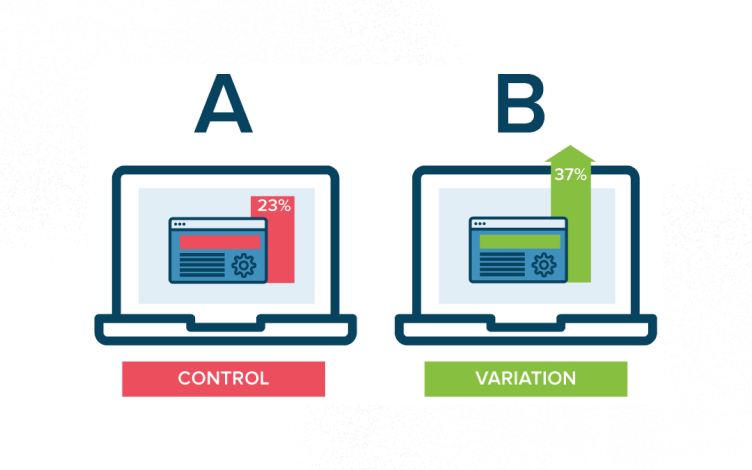 A

23%

CONTROL

B

37%

VARIATION